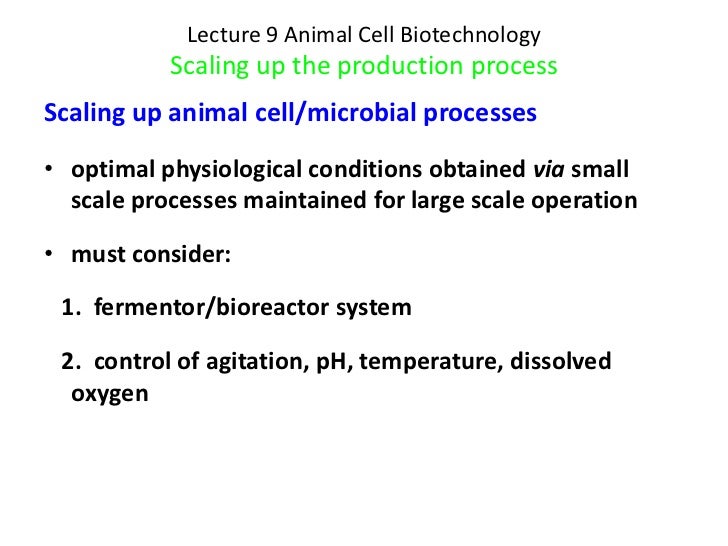 Lecture 9 Animal Cell Biotechnology
Scaling up the production process

Scaling up animal cell/microbial processes

• optimal physiological conditions obtained via small scale processes maintained for large scale operation

• must consider:

1. fermentor/bioreactor system

2. control of agitation, pH, temperature, dissolved oxygen